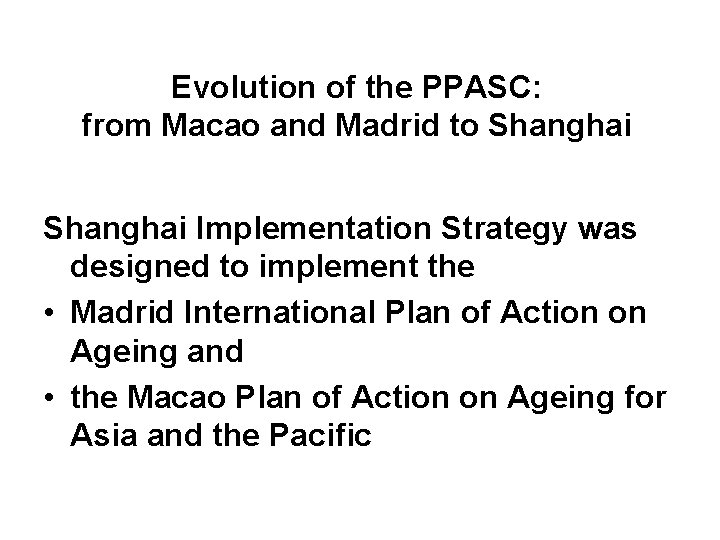 Evolution of the PPASC:
from Macao and Madrid to Shanghai

Shanghai Implementation Strategy was designed to implement the

• Madrid International Plan of Action on Ageing and
• the Macao Plan of Action on Ageing for Asia and the Pacific